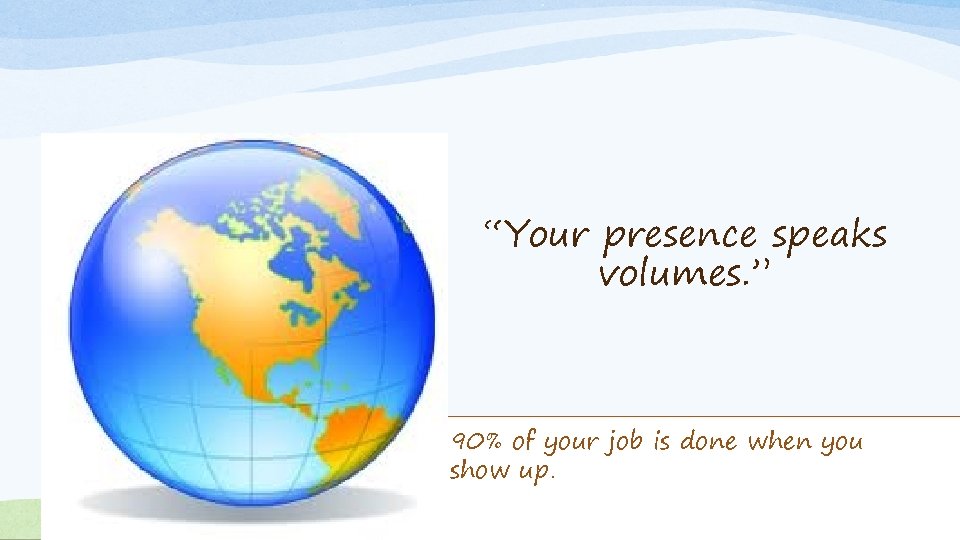 “Your presence speaks volumes.”

90% of your job is done when you show up.